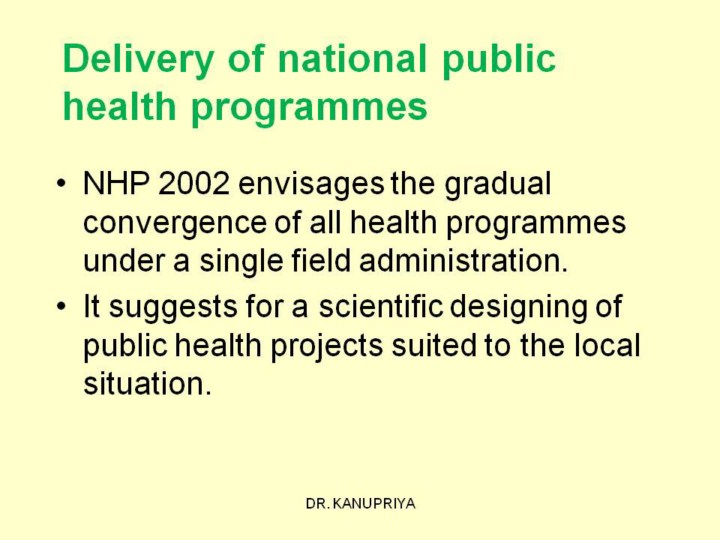 Delivery of national public health programmes

• NHP 2002 envisages the gradual convergence of all health programmes under a single field administration.

• It suggests for a scientific designing of public health projects suited to the local situation.

DR. KANUPRIYA